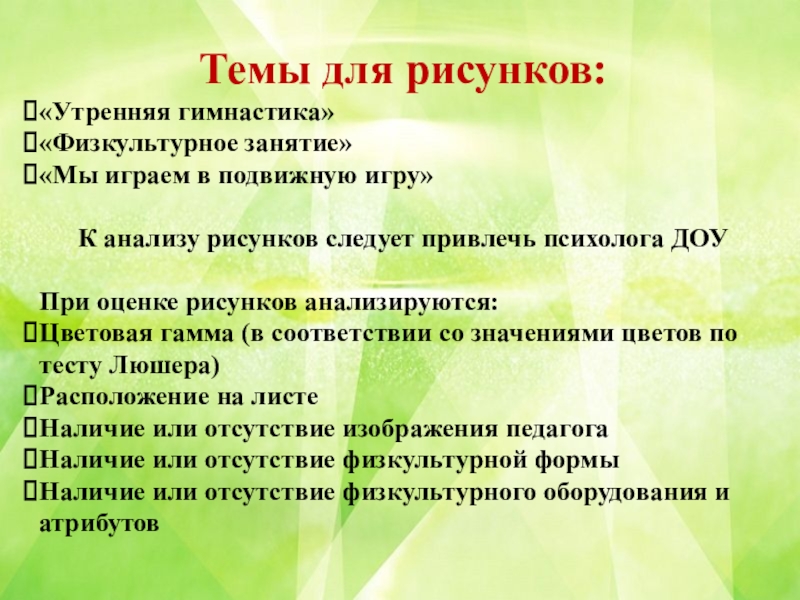 Темы для рисунков:
«Утренняя гимнастика»
«Физкультурное занятие»
«Мы играем в подвижную игру»

К анализу рисунков следует привлечь психолога ДОУ

При оценке рисунков анализируются:
Цветовая гамма (в соответствии со значениями цветов по тесту Люшера)
Расположение на листе
Наличие или отсутствие изображения педагога
Наличие или отсутствие физкультурной формы
Наличие или отсутствие физкультурного оборудования и атрибутов